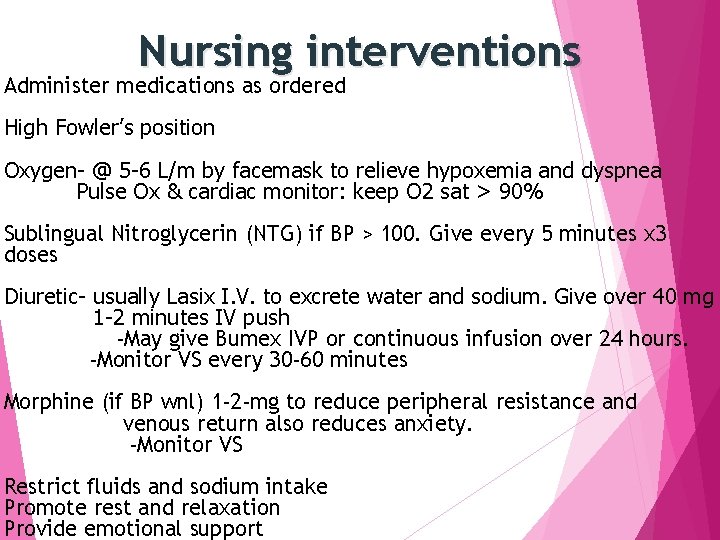 Nursing interventions

Administer medications as ordered

High Fowler's position

Oxygen- @ 5-6 L/m by facemask to relieve hypoxemia and dyspnea
Pulse Ox & cardiac monitor: keep O2 sat > 90%

Sublingual Nitroglycerin (NTG) if BP > 100. Give every 5 minutes x3 doses

Diuretic- usually Lasix I.V. to excrete water and sodium. Give over 40 mg 1-2 minutes IV push
-May give Bumex IVP or continuous infusion over 24 hours.
-Monitor VS every 30-60 minutes

Morphine (if BP wnl) 1-2-mg to reduce peripheral resistance and venous return also reduces anxiety.
-Monitor VS

Restrict fluids and sodium intake
Promote rest and relaxation
Provide emotional support